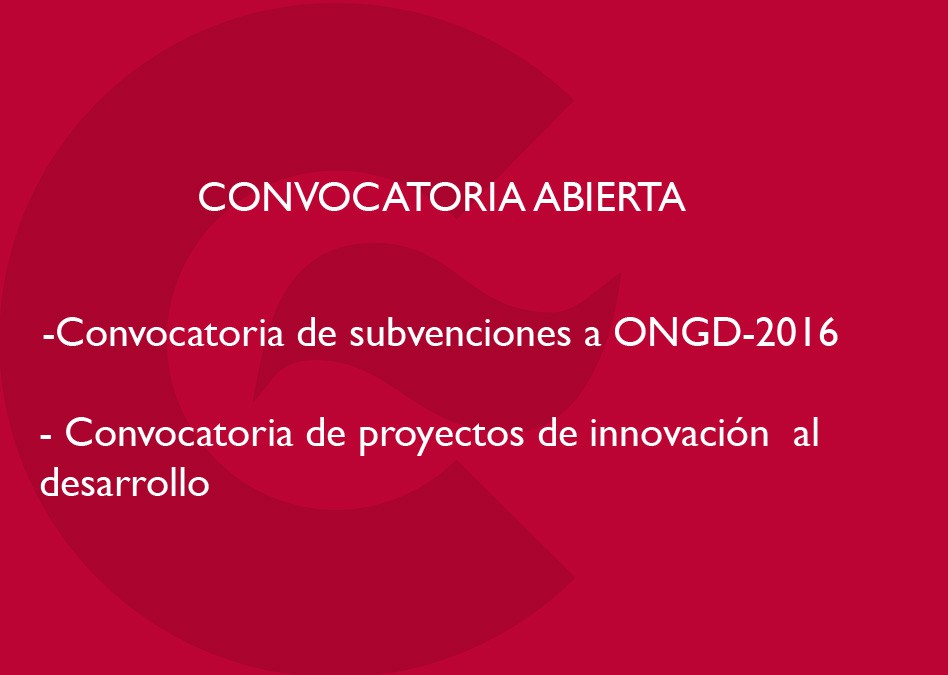 CONVOCATORIA ABIERTA

-Convocatoria de subvenciones a ONGD-2016

- Convocatoria de proyectos de innovación al desarrollo